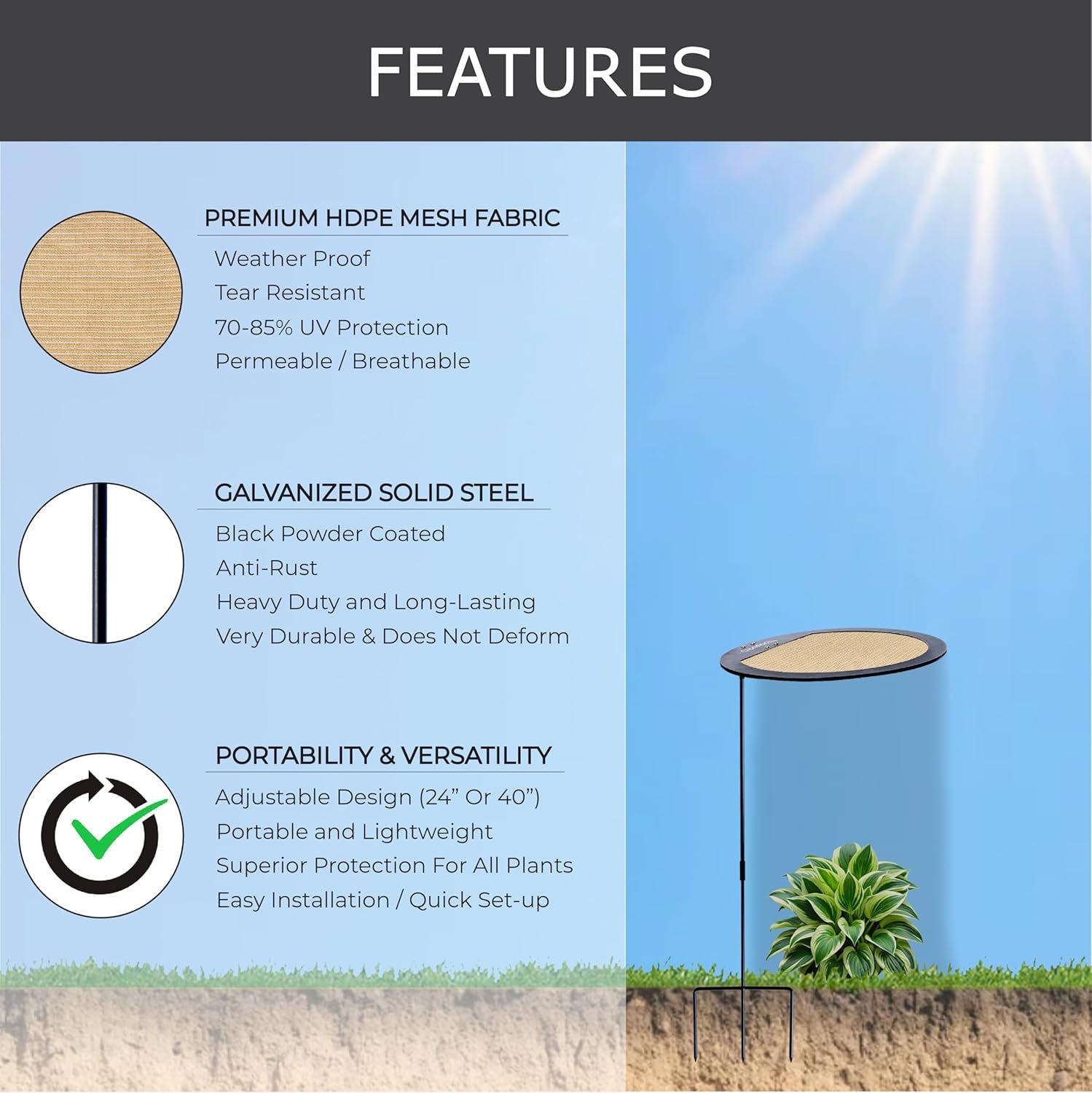 FEATURES

PREMIUM HDPE MESH FABRIC
Weather Proof
Tear Resistant
70-85% UV Protection
Permeable / Breathable

GALVANIZED SOLID STEEL
Black Powder Coated
Anti-Rust
Heavy Duty and Long-Lasting
Very Durable & Does Not Deform

PORTABILITY & VERSATILITY
Adjustable Design (24” Or 40”)
Portable and Lightweight
Superior Protection For All Plants
Easy Installation / Quick Set-up